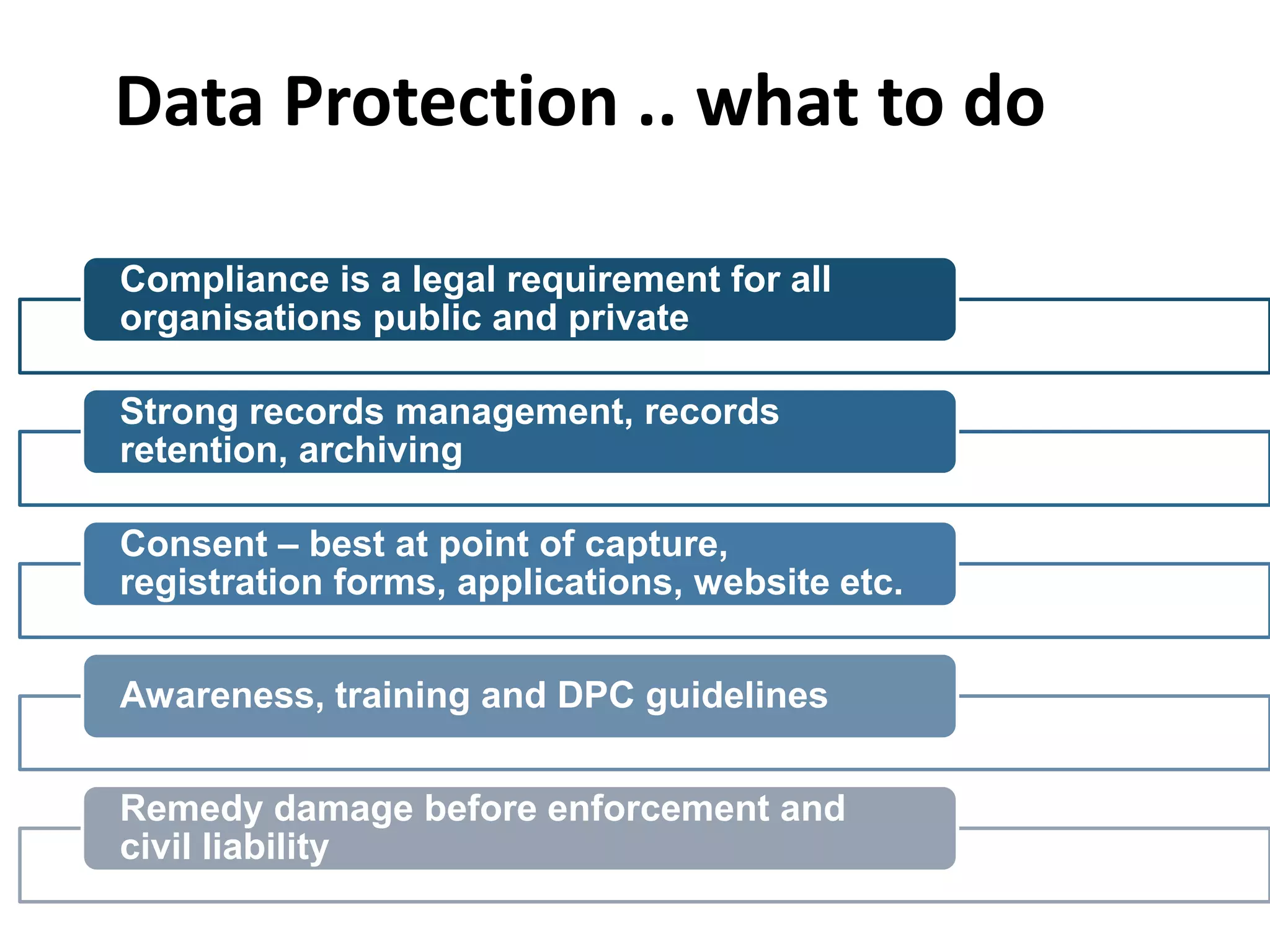 Data Protection .. what to do

Compliance is a legal requirement for all organisations public and private

Strong records management, records retention, archiving

Consent – best at point of capture, registration forms, applications, website etc.

Awareness, training and DPC guidelines

Remedy damage before enforcement and civil liability